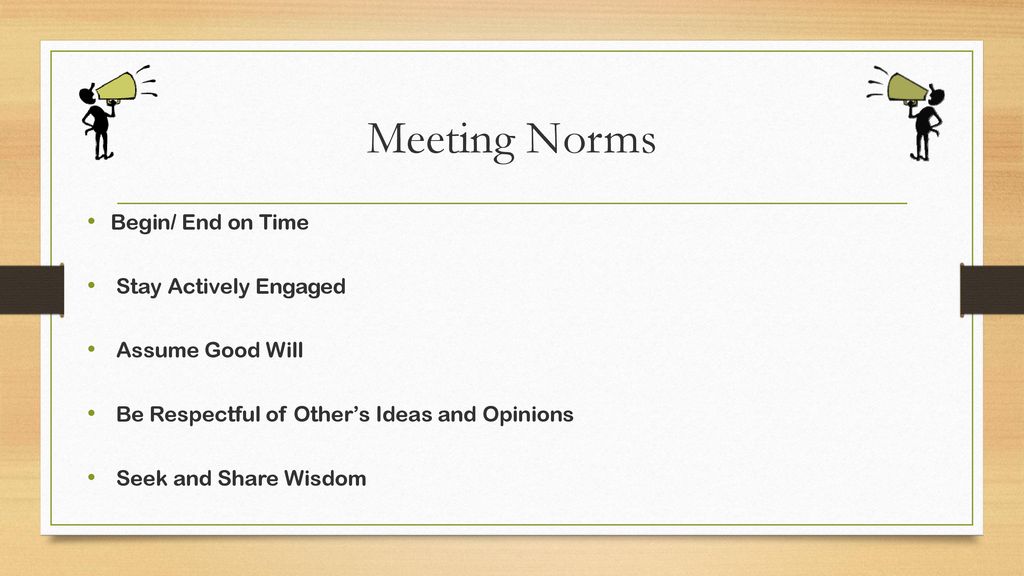 Meeting Norms

• Begin/ End on Time

• Stay Actively Engaged

• Assume Good Will

• Be Respectful of Other’s Ideas and Opinions

• Seek and Share Wisdom